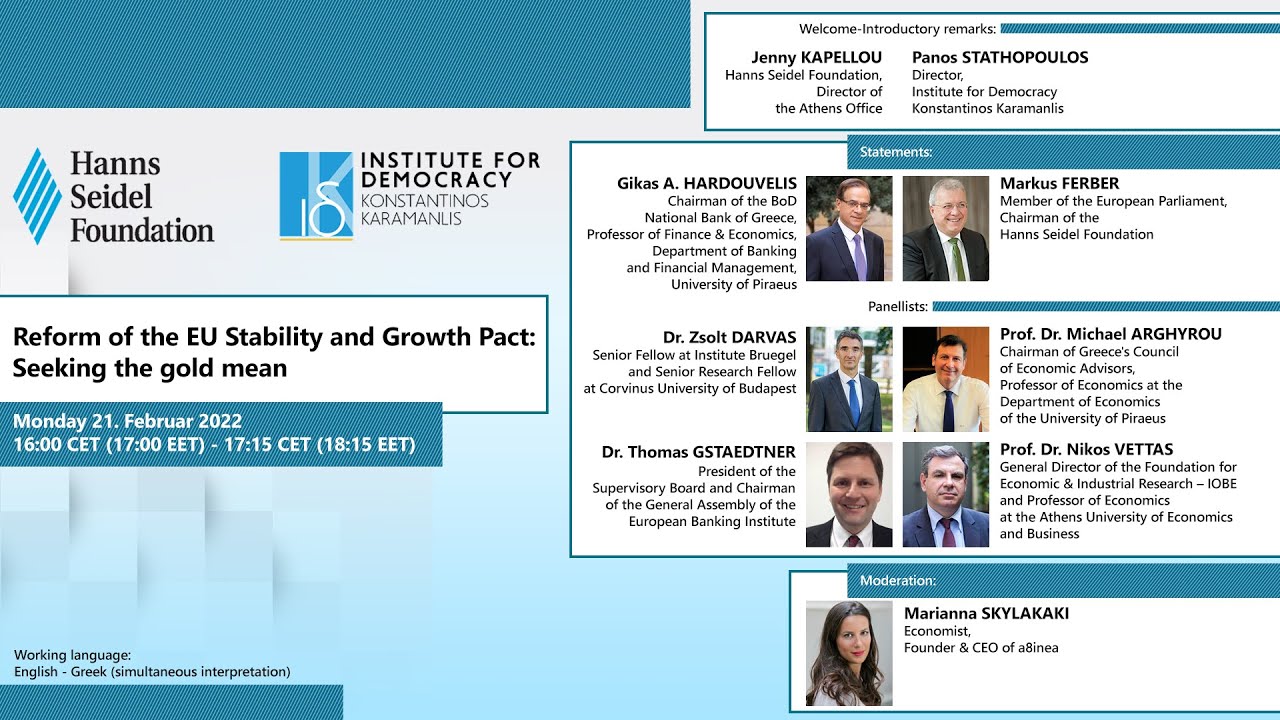 Hanns Seidel Foundation

INSTITUTE FOR DEMOCRACY
KONSTANTINOS KARAMANLIS

Reform of the EU Stability and Growth Pact: Seeking the gold mean

Monday 21. Februar 2022
16:00 CET (17:00 EET) - 17:15 CET (18:15 EET)

Working language:
English - Greek (simultaneous interpretation)

Welcome-Introductory remarks:

Jenny KAPELLOU
Hanns Seidel Foundation, Director of the Athens Office

Panos STATHOPOULOS
Director, Institute for Democracy Konstantinos Karamanlis

Statements:

Gikas A. HARDOUVELIS
Chairman of the BoD National Bank of Greece, Professor of Finance & Economics, Department of Banking and Financial Management, University of Piraeus

Markus FERBER
Member of the European Parliament, Chairman of the Hanns Seidel Foundation

Panellists:

Dr. Zsolt DARVAS
Senior Fellow at Institute Bruegel and Senior Research Fellow at Corvinus University of Budapest

Prof. Dr. Michael ARGHYROU
Chairman of Greece's Council of Economic Advisors, Professor of Economics at the Department of Economics of the University of Piraeus

Dr. Thomas GSTAEDTNER
President of the Supervisory Board and Chairman of the General Assembly of the European Banking Institute

Prof. Dr. Nikos VETTAS
General Director of the Foundation for Economic & Industrial Research – IOBE and Professor of Economics at the Athens University of Economics and Business

Moderation:

Marianna SKYLAKAKI
Economist,
Founder & CEO of a8inea